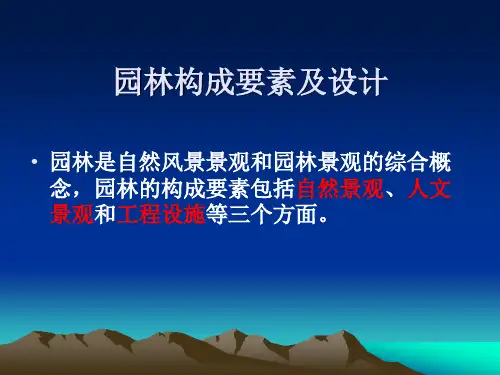 园林构成要素及设计

• 园林是自然风景景观和园林景观的综合概念，园林的构成要素包括自然景观、人文景观和工程设施等三个方面。